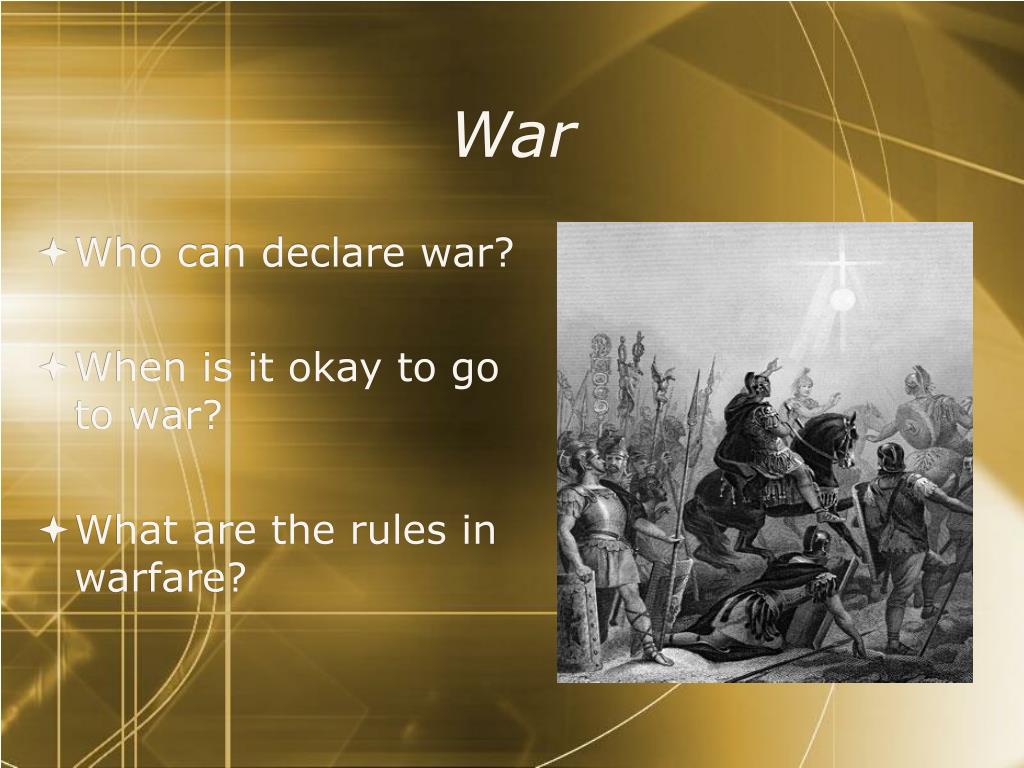 War

Who can declare war?

When is it okay to go to war?

What are the rules in warfare?